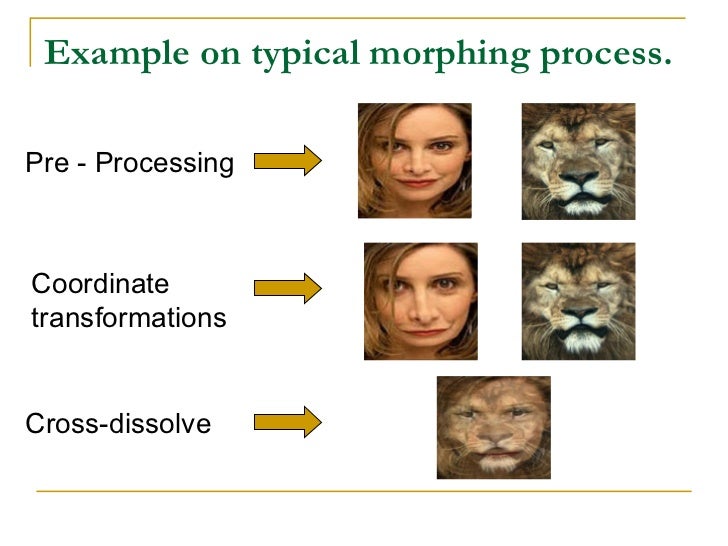 Example on typical morphing process.

Pre - Processing

Coordinate transformations

Cross-dissolve